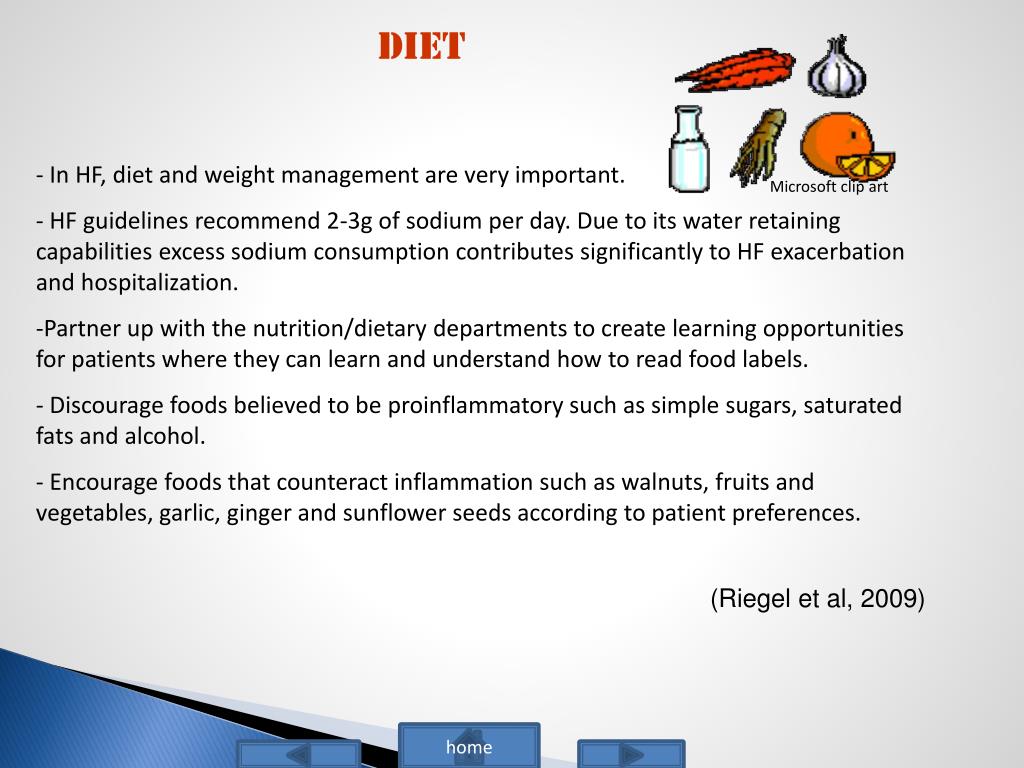 DIET

Microsoft clip art

- In HF, diet and weight management are very important.

- HF guidelines recommend 2-3g of sodium per day. Due to its water retaining capabilities excess sodium consumption contributes significantly to HF exacerbation and hospitalization.

-Partner up with the nutrition/dietary departments to create learning opportunities for patients where they can learn and understand how to read food labels.

- Discourage foods believed to be proinflammatory such as simple sugars, saturated fats and alcohol.

- Encourage foods that counteract inflammation such as walnuts, fruits and vegetables, garlic, ginger and sunflower seeds according to patient preferences.

(Riegel et al, 2009)

home